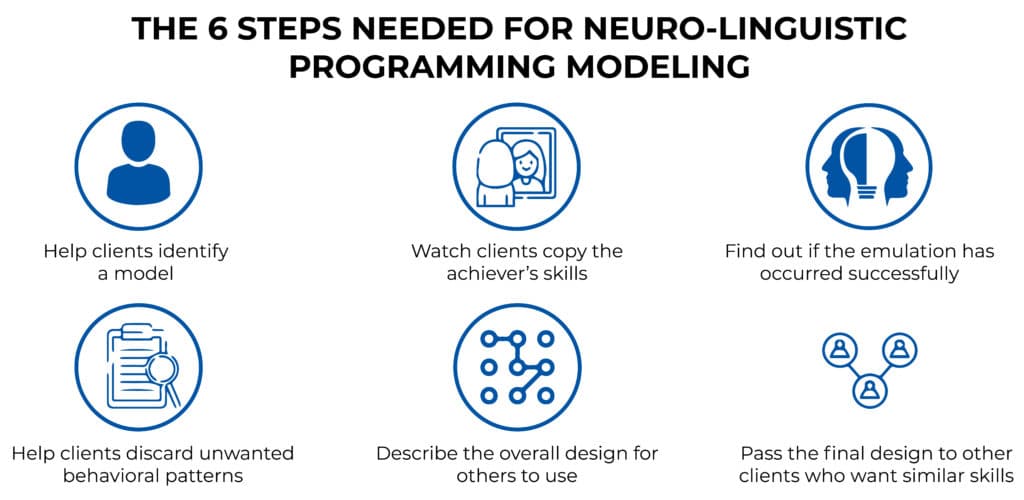 THE 6 STEPS NEEDED FOR NEURO-LINGUISTIC PROGRAMMING MODELING

Help clients identify a model

Watch clients copy the achiever's skills

Find out if the emulation has occurred successfully

Help clients discard unwanted behavioral patterns

Describe the overall design for others to use

Pass the final design to other clients who want similar skills